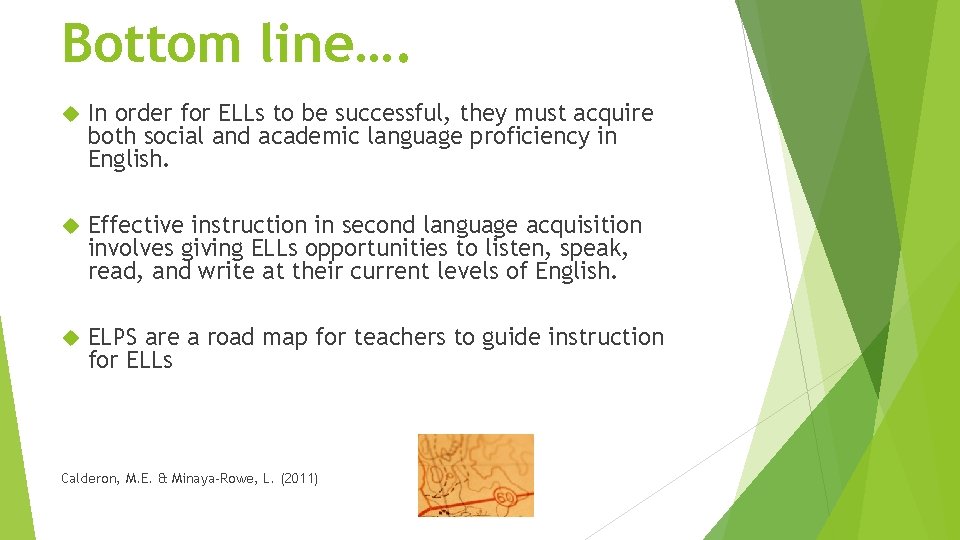 Bottom line….

In order for ELLs to be successful, they must acquire both social and academic language proficiency in English.

Effective instruction in second language acquisition involves giving ELLs opportunities to listen, speak, read, and write at their current levels of English.

ELPS are a road map for teachers to guide instruction for ELLs

Calderon, M.E. & Minaya-Rowe, L. (2011)

60